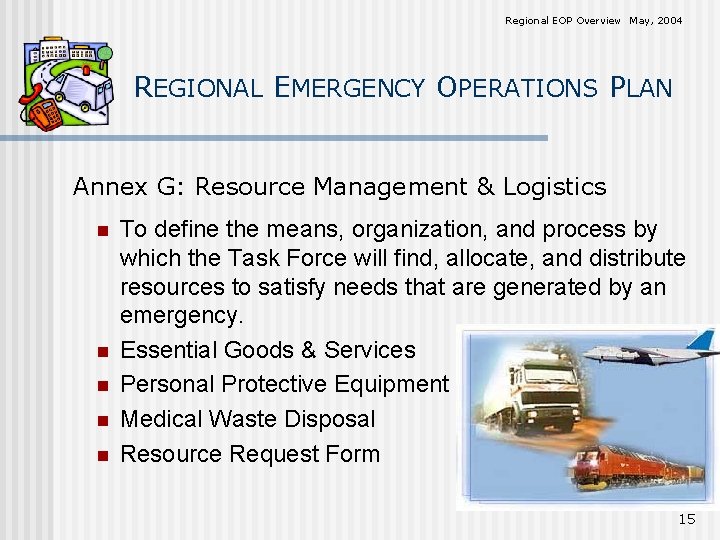 Regional EOP Overview May, 2004

REGIONAL EMERGENCY OPERATIONS PLAN

Annex G: Resource Management & Logistics

- To define the means, organization, and process by which the Task Force will find, allocate, and distribute resources to satisfy needs that are generated by an emergency.
- Essential Goods & Services
- Personal Protective Equipment
- Medical Waste Disposal
- Resource Request Form

15